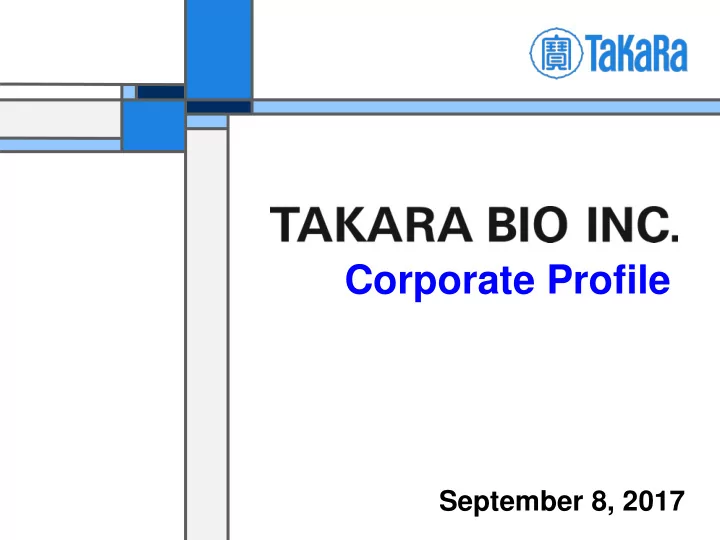 寶 TaKaRa

TAKARA BIO INC.
Corporate Profile

September 8, 2017